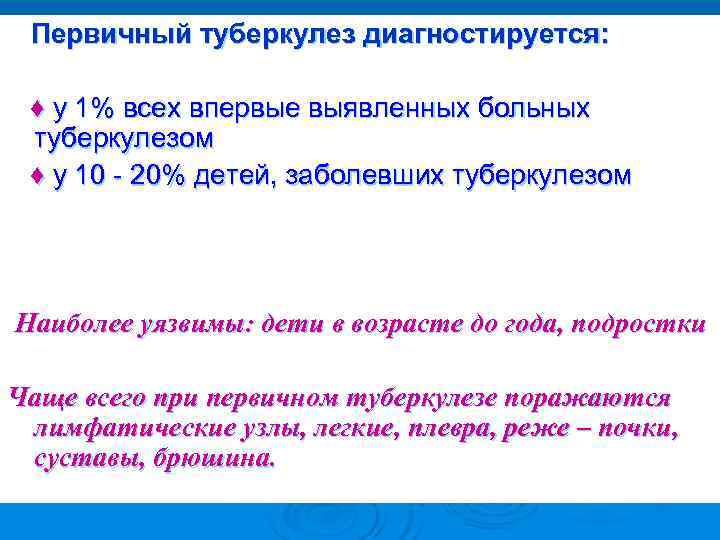 Первичный туберкулез диагностируется:

♦ у 1% всех впервые выявленных больных туберкулезом

♦ у 10 - 20% детей, заболевших туберкулезом

Наиболее уязвимы: дети в возрасте до года, подростки

Чаще всего при первичном туберкулезе поражаются лимфатические узлы, легкие, плевра, реже – почки, суставы, брюшина.